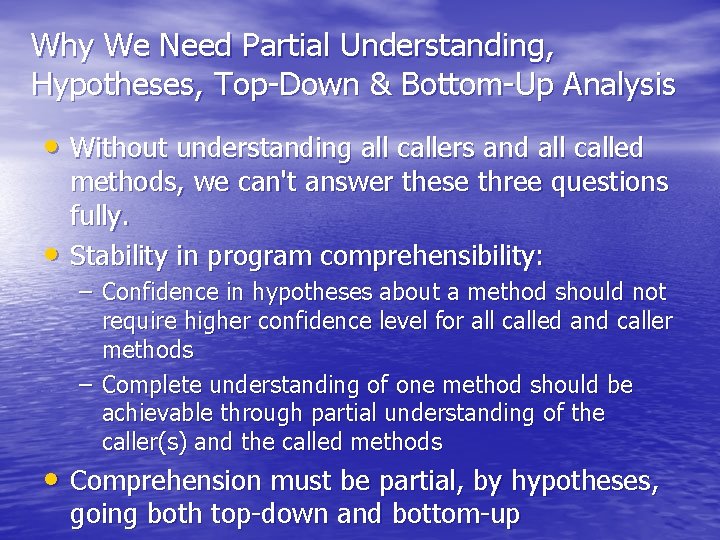 Why We Need Partial Understanding, Hypotheses, Top-Down & Bottom-Up Analysis

• Without understanding all callers and all called methods, we can't answer these three questions fully.
• Stability in program comprehensibility:
– Confidence in hypotheses about a method should not require higher confidence level for all called and caller methods
– Complete understanding of one method should be achievable through partial understanding of the caller(s) and the called methods
• Comprehension must be partial, by hypotheses, going both top-down and bottom-up